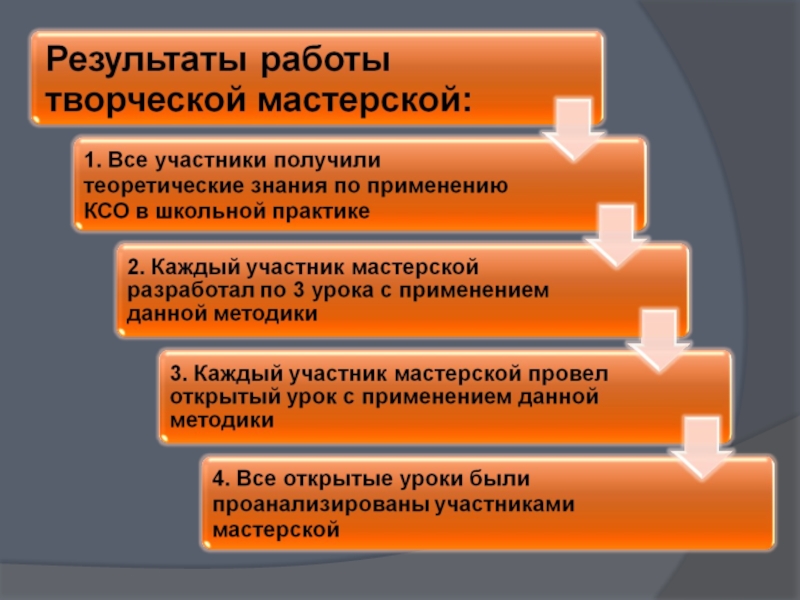 Результаты работы творческой мастерской:

1. Все участники получили теоретические знания по применению КСО в школьной практике

2. Каждый участник мастерской разработал по 3 урока с применением данной методики

3. Каждый участник мастерской провел открытый урок с применением данной методики

4. Все открытые уроки были проанализированы участниками мастерской